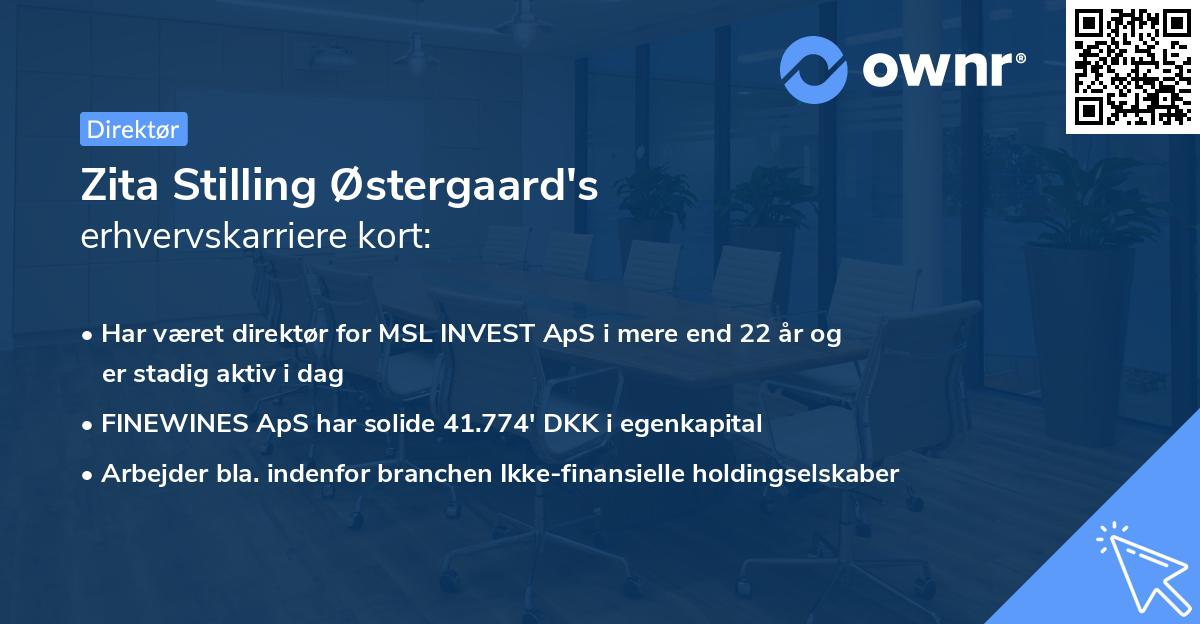 ownr®

Direktør

Zita Stilling Østergaard's
erhvervskarriere kort:

• Har været direktør for MSL INVEST ApS i mere end 22 år og er stadig aktiv i dag
• FINEWINES ApS har solide 41.774' DKK i egenkapital
• Arbejder bla. indenfor branchen Ikke-finansielle holdingselskaber